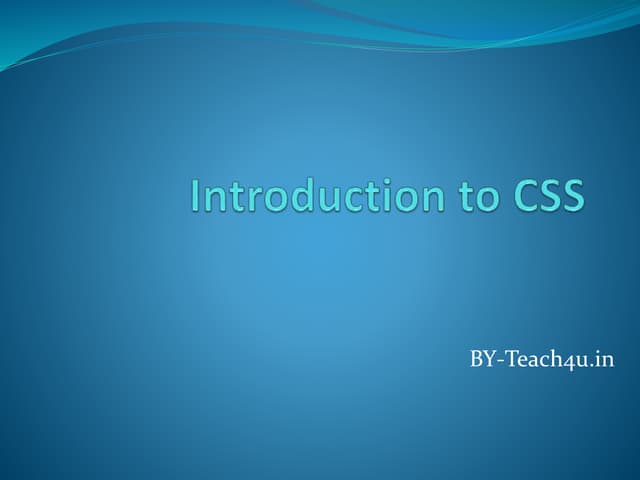 Introduction to CSS

BY-Teach4u.in